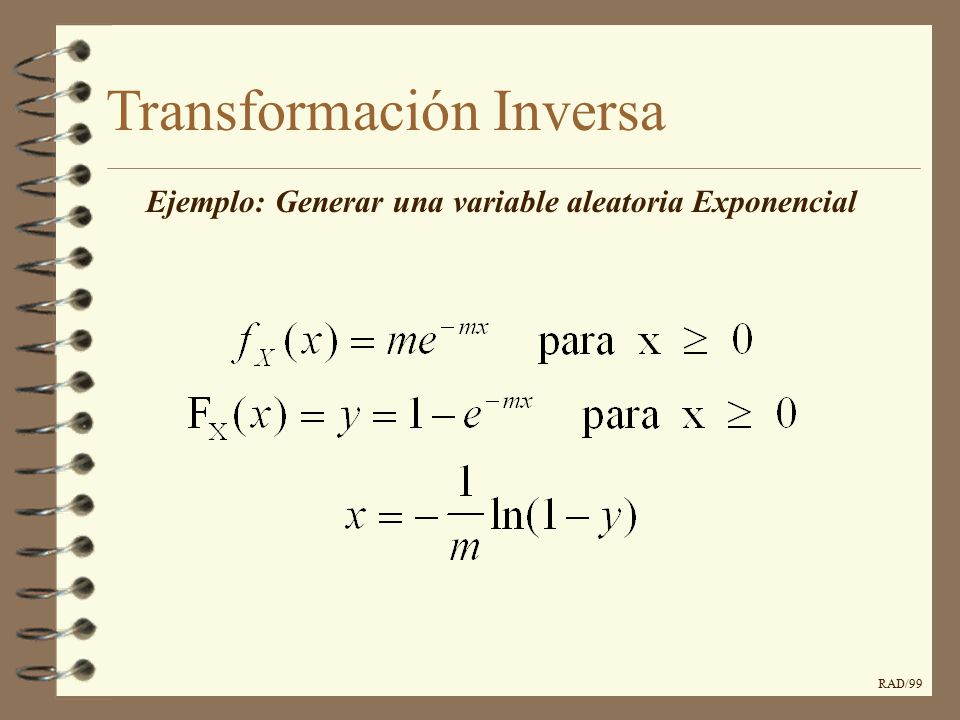 Transformación Inversa

Ejemplo: Generar una variable aleatoria Exponencial

$f_X(x) = me^{-mx}$ para $x \geq 0$

$F_X(x) = y = 1 - e^{-mx}$ para $x \geq 0$

$x = -\frac{1}{m}\ln(1-y)$

RAD/99